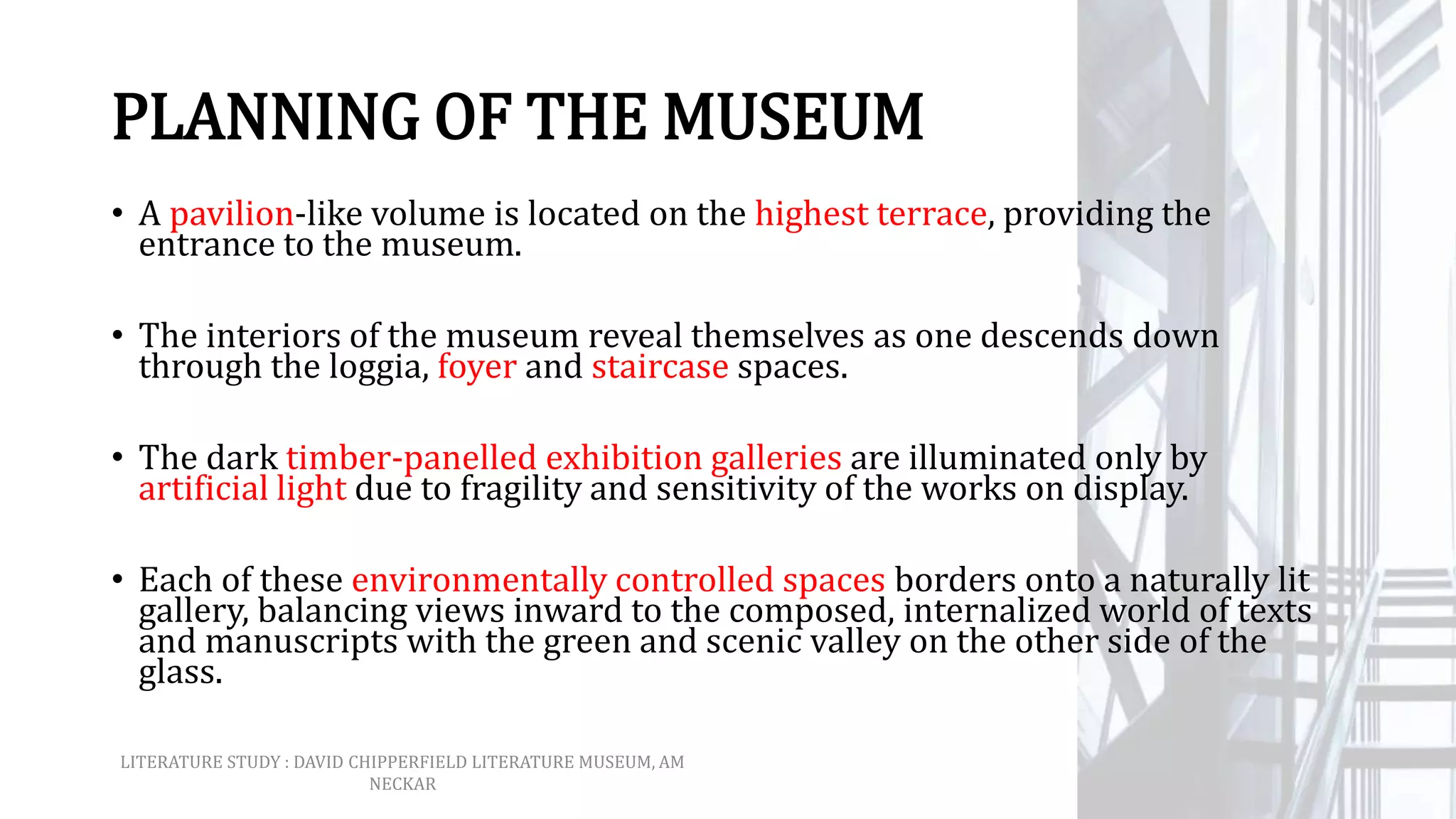 PLANNING OF THE MUSEUM

• A pavilion-like volume is located on the highest terrace, providing the entrance to the museum.

• The interiors of the museum reveal themselves as one descends down through the loggia, foyer and staircase spaces.

• The dark timber-panelled exhibition galleries are illuminated only by artificial light due to fragility and sensitivity of the works on display.

• Each of these environmentally controlled spaces borders onto a naturally lit gallery, balancing views inward to the composed, internalized world of texts and manuscripts with the green and scenic valley on the other side of the glass.

LITERATURE STUDY : DAVID CHIPPERFIELD LITERATURE MUSEUM, AM NECKAR